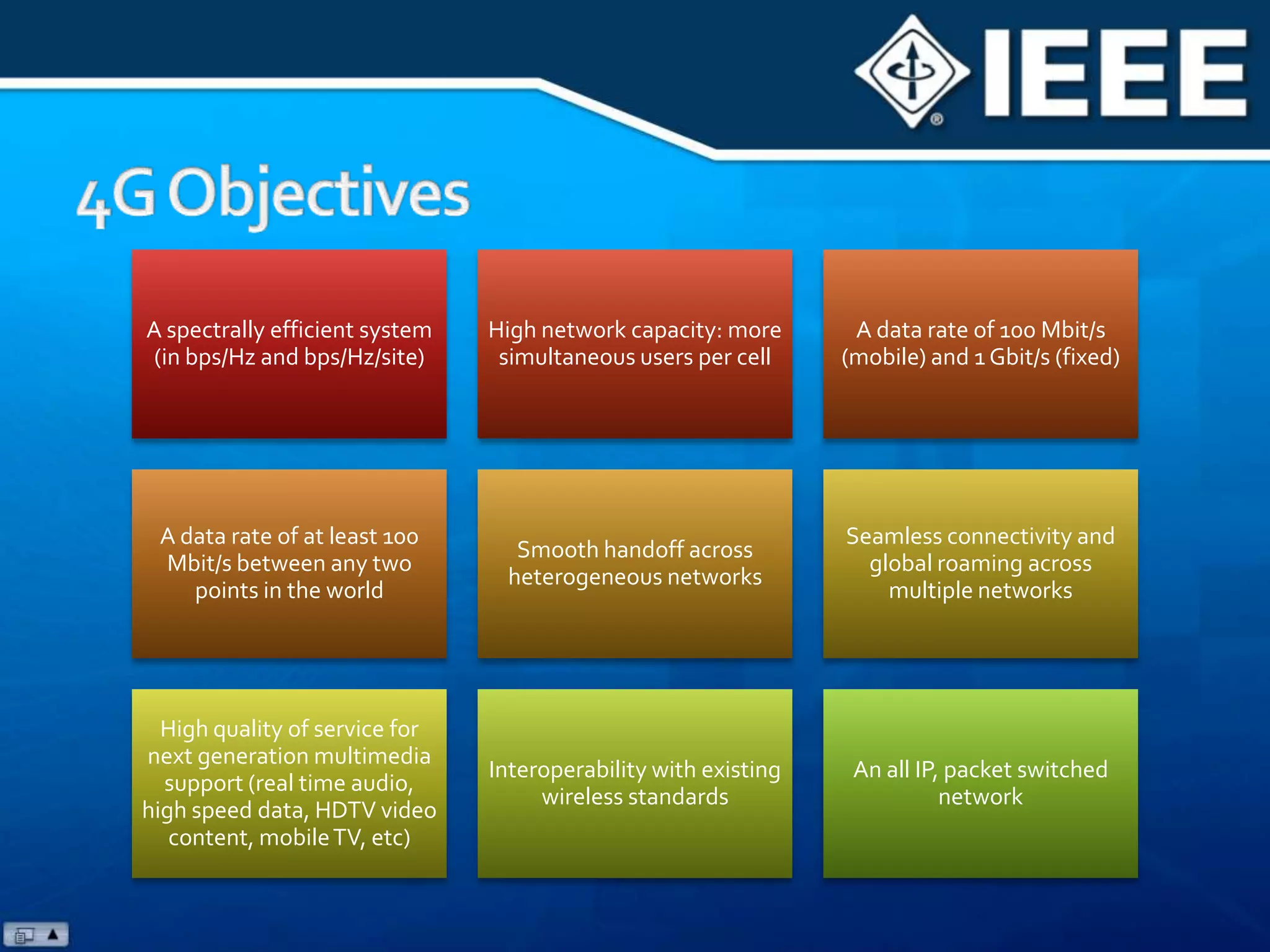 IEEE

4G Objectives

A spectrally efficient system (in bps/Hz and bps/Hz/site)

High network capacity: more simultaneous users per cell

A data rate of 100 Mbit/s (mobile) and 1 Gbit/s (fixed)

A data rate of at least 100 Mbit/s between any two points in the world

Smooth handoff across heterogeneous networks

Seamless connectivity and global roaming across multiple networks

High quality of service for next generation multimedia support (real time audio, high speed data, HDTV video content, mobile TV, etc)

Interoperability with existing wireless standards

An all IP, packet switched network